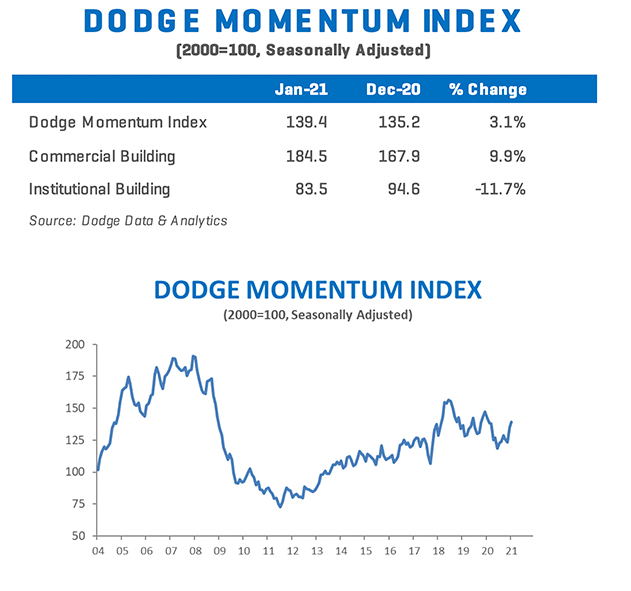 DODGE MOMENTUM INDEX
(2000=100, Seasonally Adjusted)

| | Jan-21 | Dec-20 | % Change |
|---|---|---|---|
| Dodge Momentum Index | 139.4 | 135.2 | 3.1% |
| Commercial Building | 184.5 | 167.9 | 9.9% |
| Institutional Building | 83.5 | 94.6 | -11.7% |

Source: Dodge Data & Analytics

DODGE MOMENTUM INDEX
(2000=100, Seasonally Adjusted)

200
175
150
125
100
75
50

04 05 06 07 08 09 10 11 12 13 14 15 16 17 18 19 20 21